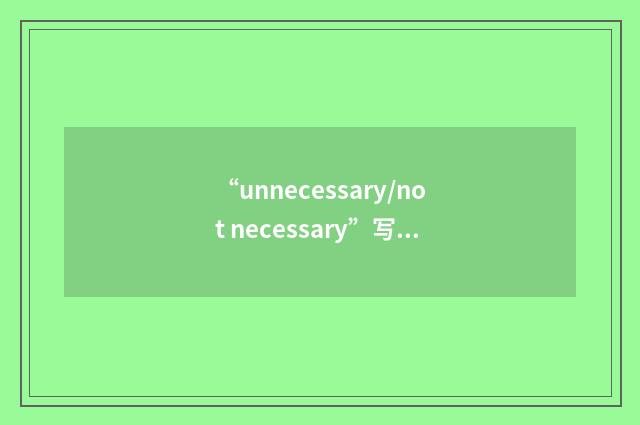 “unnecessary/not necessary”写…